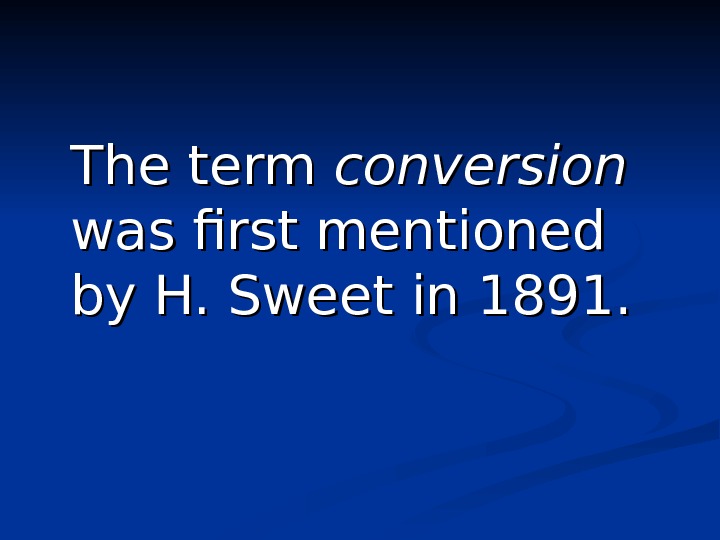 The term conversion was first mentioned by H. Sweet in 1891.